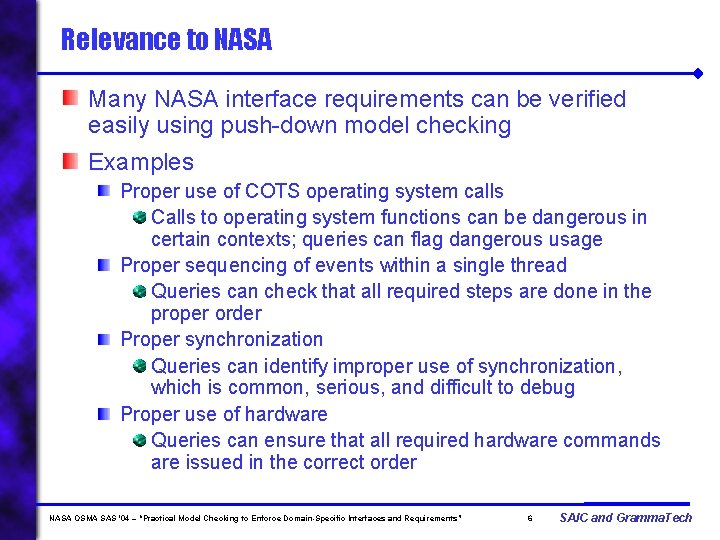 Relevance to NASA

Many NASA interface requirements can be verified easily using push-down model checking

Examples

Proper use of COTS operating system calls

Calls to operating system functions can be dangerous in certain contexts; queries can flag dangerous usage

Proper sequencing of events within a single thread

Queries can check that all required steps are done in the proper order

Proper synchronization

Queries can identify improper use of synchronization, which is common, serious, and difficult to debug

Proper use of hardware

Queries can ensure that all required hardware commands are issued in the correct order

NASA OSMA SAS '04 – "Practical Model Checking to Enforce Domain-Specific Interfaces and Requirements" 6 SAIC and GrammaTech